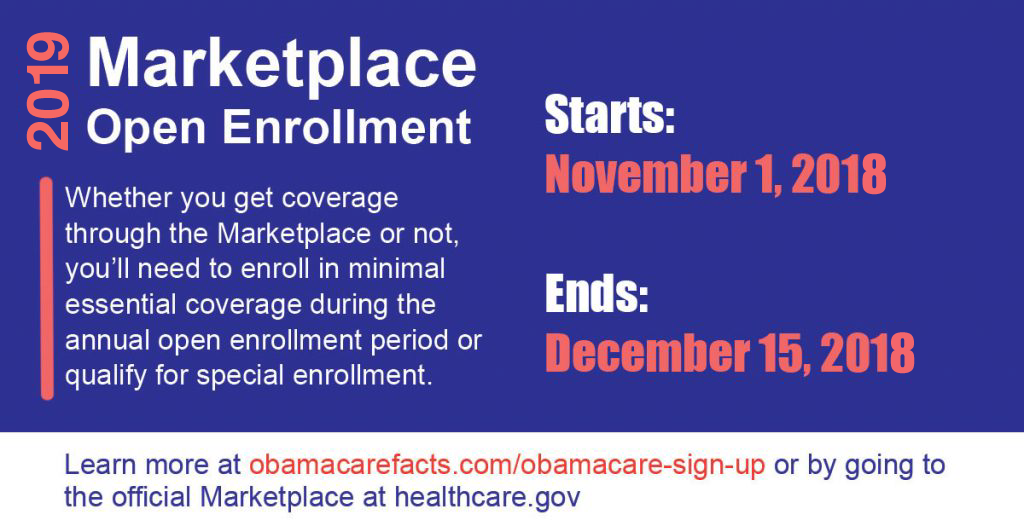 2019 Marketplace Open Enrollment

Whether you get coverage through the Marketplace or not, you'll need to enroll in minimal essential coverage during the annual open enrollment period or qualify for special enrollment.

Starts:
November 1, 2018

Ends:
December 15, 2018

Learn more at obamacarefacts.com/obamacare-sign-up or by going to the official Marketplace at healthcare.gov